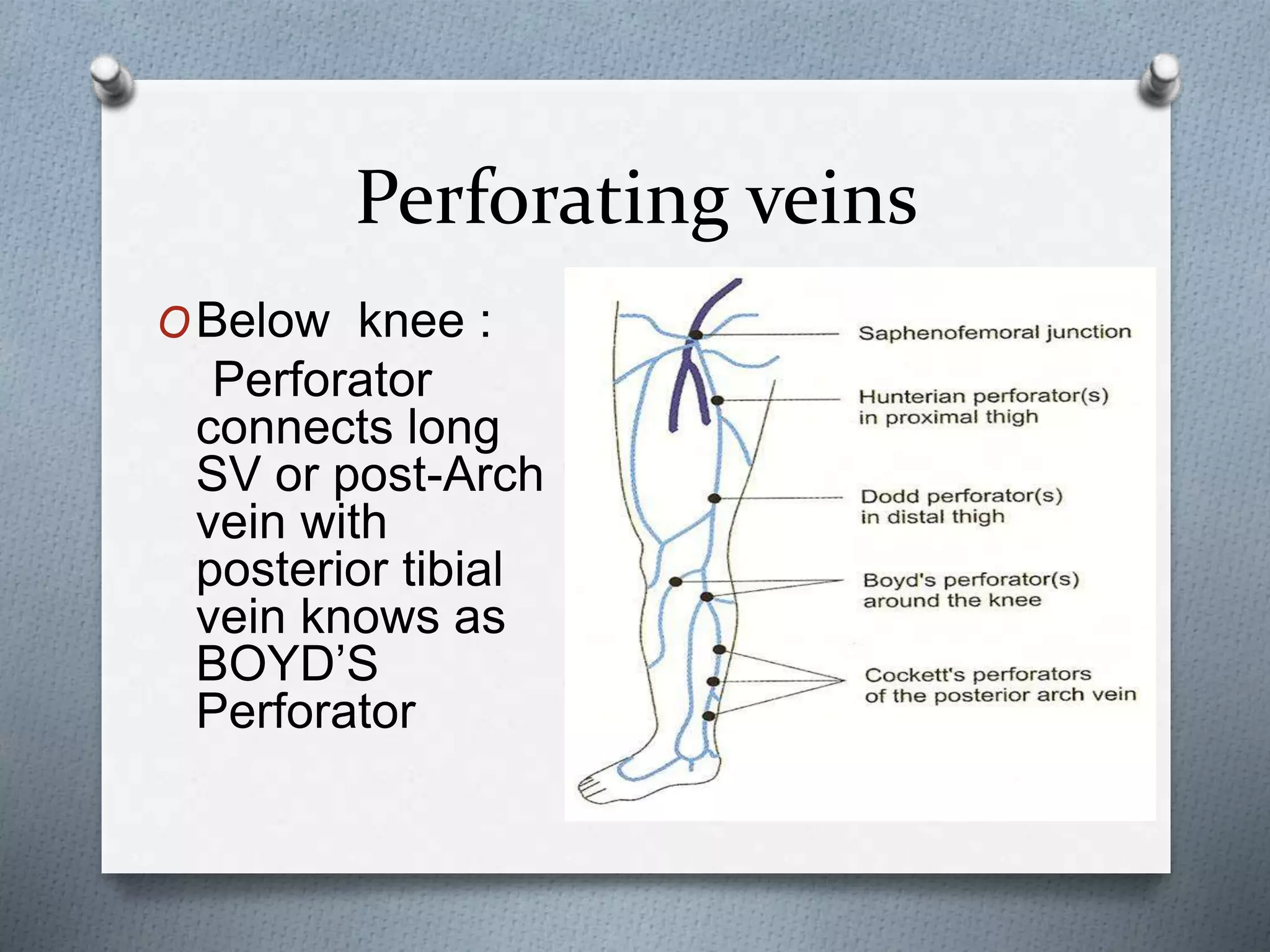 Perforating veins

O Below knee :
Perforator connects long SV or post-Arch vein with posterior tibial vein knows as BOYD'S Perforator

Saphenofemoral junction

Hunterian perforator(s) in proximal thigh

Dodd perforator(s) in distal thigh

Boyd's perforator(s) around the knee

Cockett's perforators of the posterior arch vein